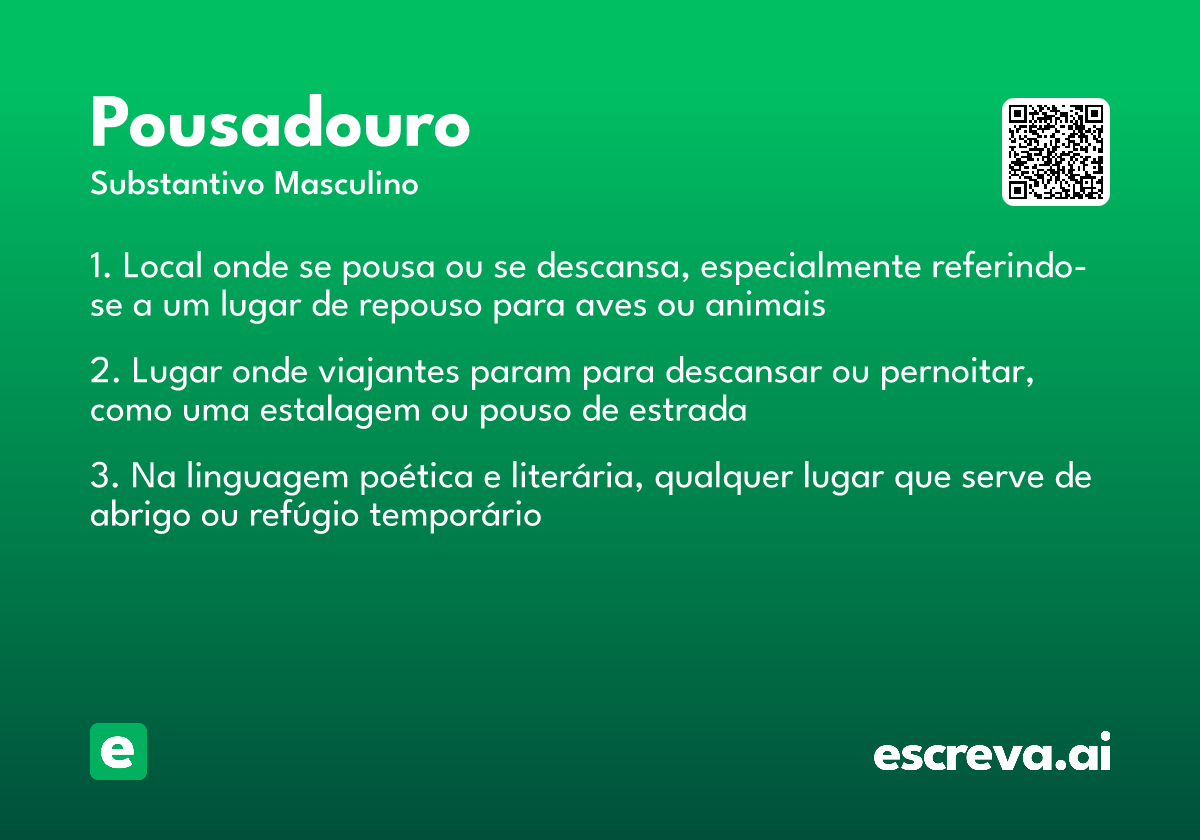 Pousadouro
Substantivo Masculino

1. Local onde se pousa ou se descansa, especialmente referindo-se a um lugar de repouso para aves ou animais

2. Lugar onde viajantes param para descansar ou pernoitar, como uma estalagem ou pouso de estrada

3. Na linguagem poética e literária, qualquer lugar que serve de abrigo ou refúgio temporário

e

escreva.ai